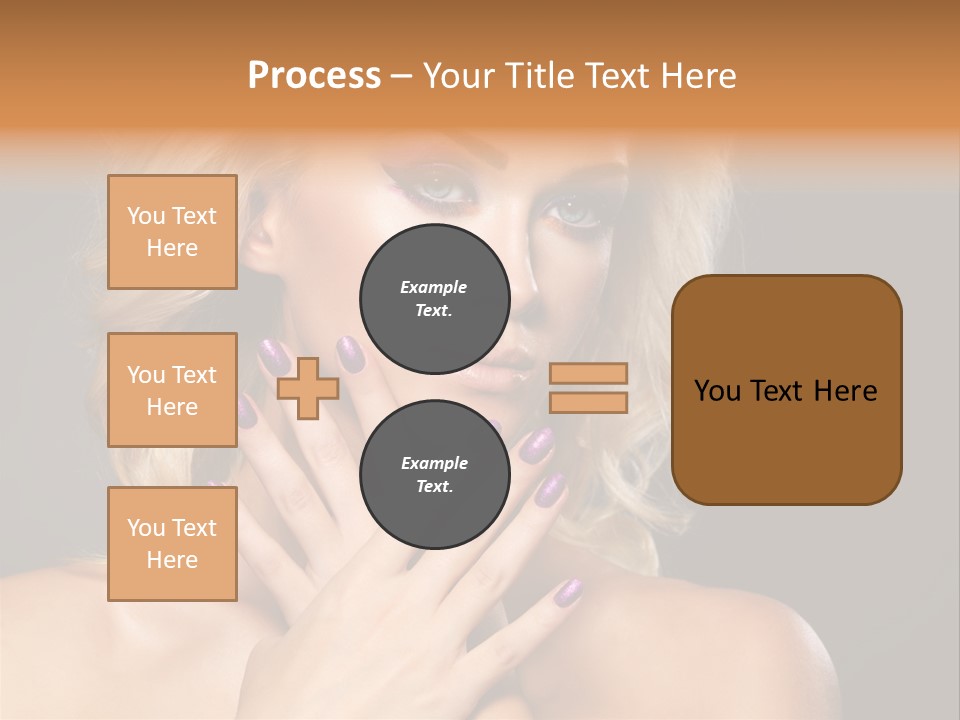 Process – Your Title Text Here

You Text Here

You Text Here

You Text Here

Example Text.

Example Text.

You Text Here